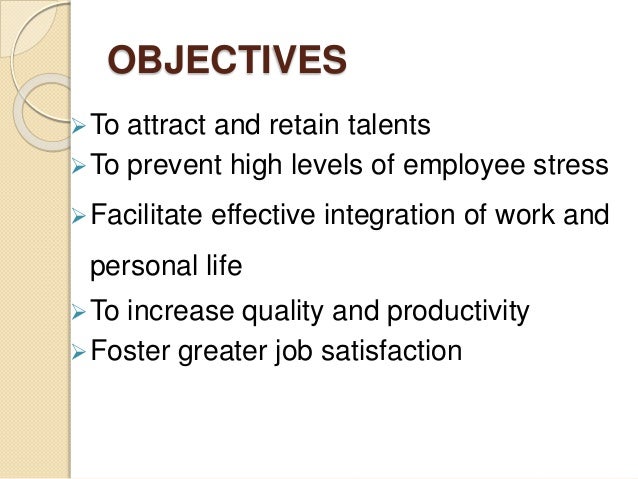 OBJECTIVES

➢ To attract and retain talents
➢ To prevent high levels of employee stress
➢ Facilitate effective integration of work and personal life
➢ To increase quality and productivity
➢ Foster greater job satisfaction